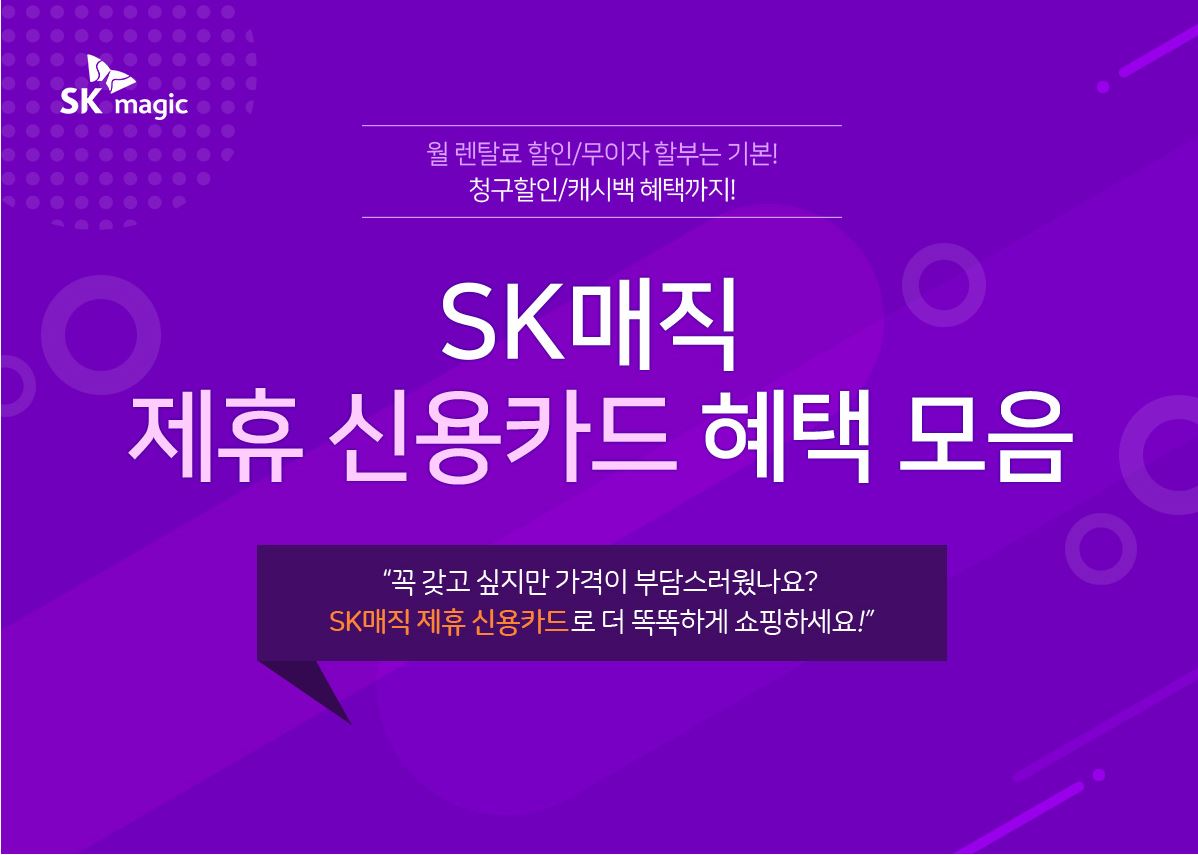 SK magic

월 렌탈료 할인/무이자 할부는 기본!
청구할인/캐시백 혜택까지!

SK매직
제휴 신용카드 혜택 모음

“꼭 갖고 싶지만 가격이 부담스러웠나요?
SK매직 제휴 신용카드로 더 똑똑하게 쇼핑하세요!”